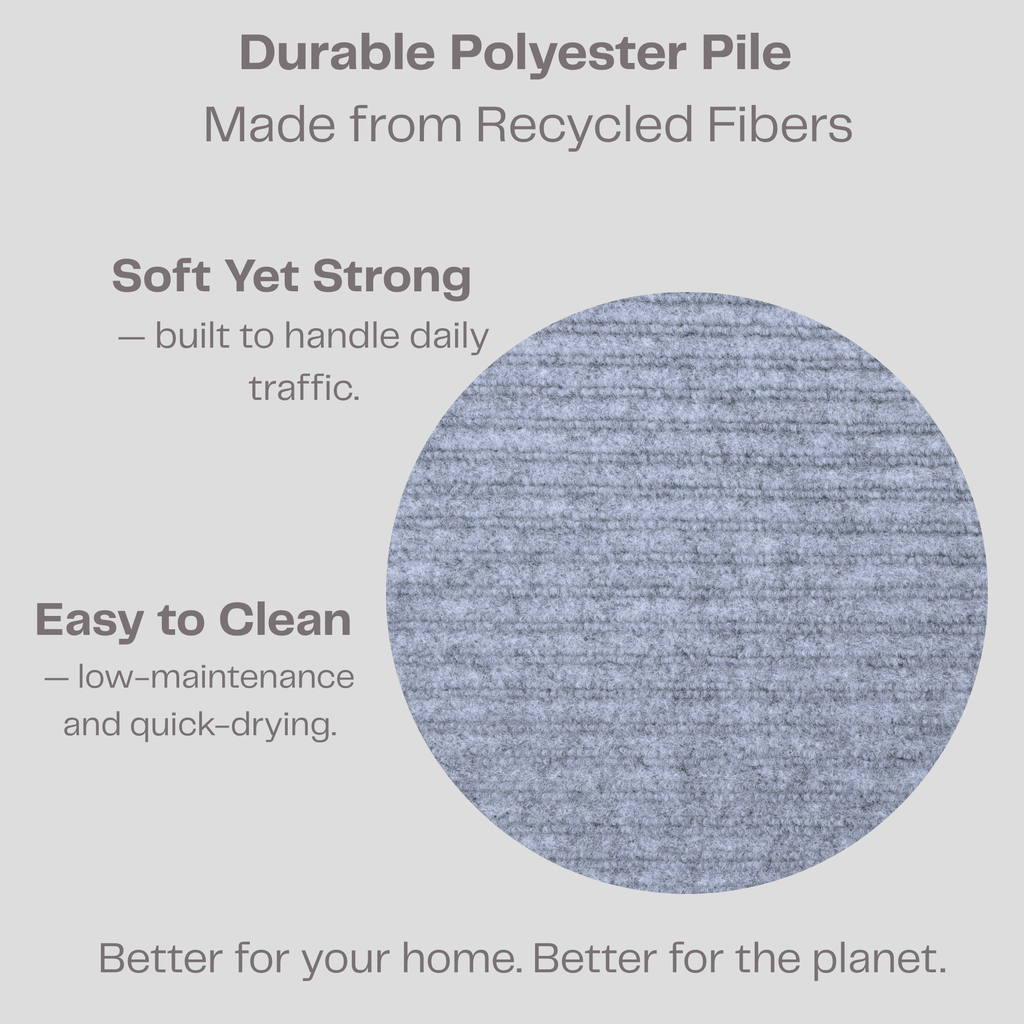 Durable Polyester Pile
Made from Recycled Fibers

Soft Yet Strong
— built to handle daily traffic.

Easy to Clean
— low-maintenance and quick-drying.

Better for your home. Better for the planet.